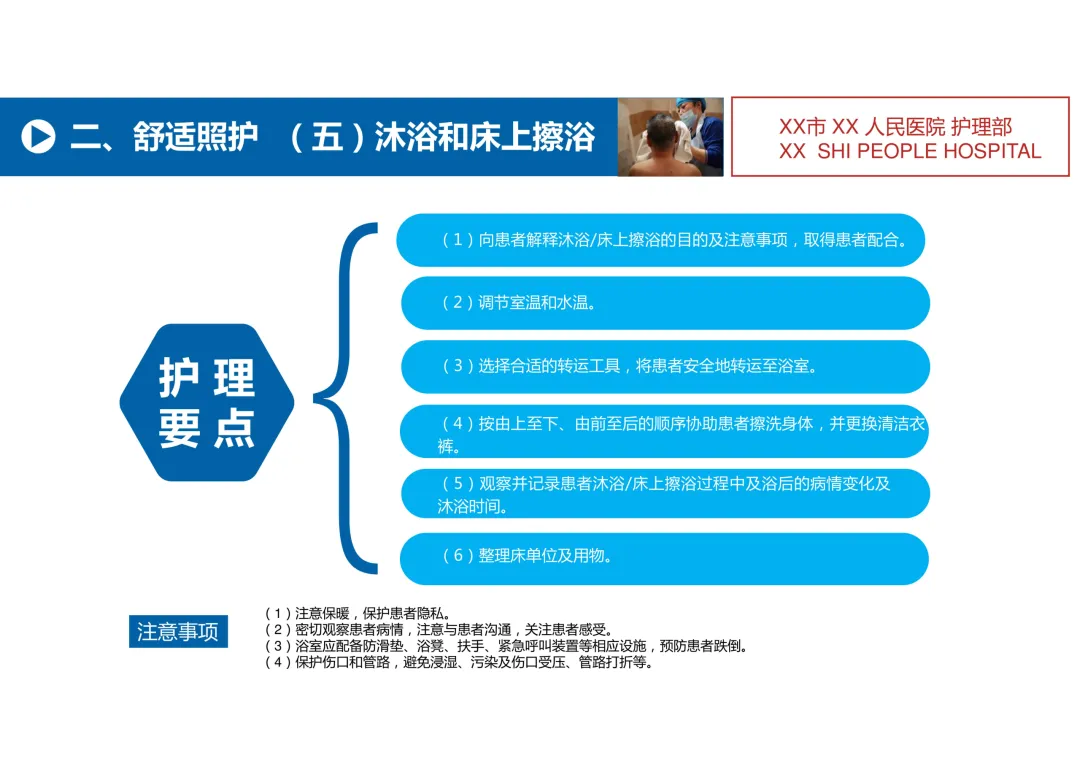 二、舒适照护 （五）沐浴和床上擦浴

XX市 XX 人民医院 护理部
XX SHI PEOPLE HOSPITAL

护理要点

（1）向患者解释沐浴/床上擦浴的目的及注意事项，取得患者配合。

（2）调节室温和水温。

（3）选择合适的转运工具，将患者安全地转运至浴室。

（4）按由上至下、由前至后的顺序协助患者擦洗身体，并更换清洁衣裤。

（5）观察并记录患者沐浴/床上擦浴过程中及浴后的病情变化及沐浴时间。

（6）整理床单位及用物。

注意事项

（1）注意保暖，保护患者隐私。
（2）密切观察患者病情，注意与患者沟通，关注患者感受。
（3）浴室应配备防滑垫、浴凳、扶手、紧急呼叫装置等相应设施，预防患者跌倒。
（4）保护伤口和管路，避免浸湿、污染及伤口受压、管路打折等。